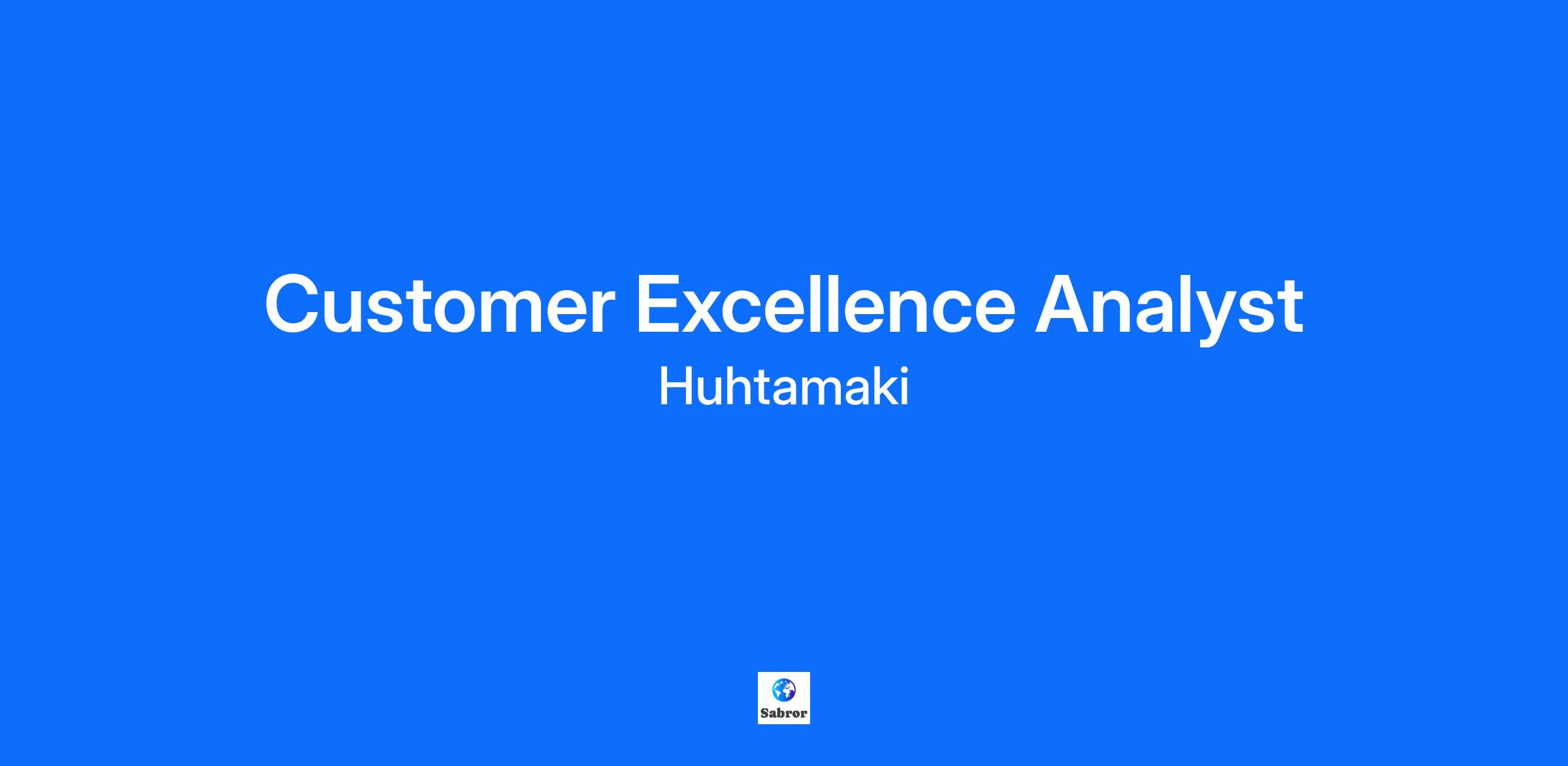 Customer Excellence Analyst
Huhtamaki

Sabror